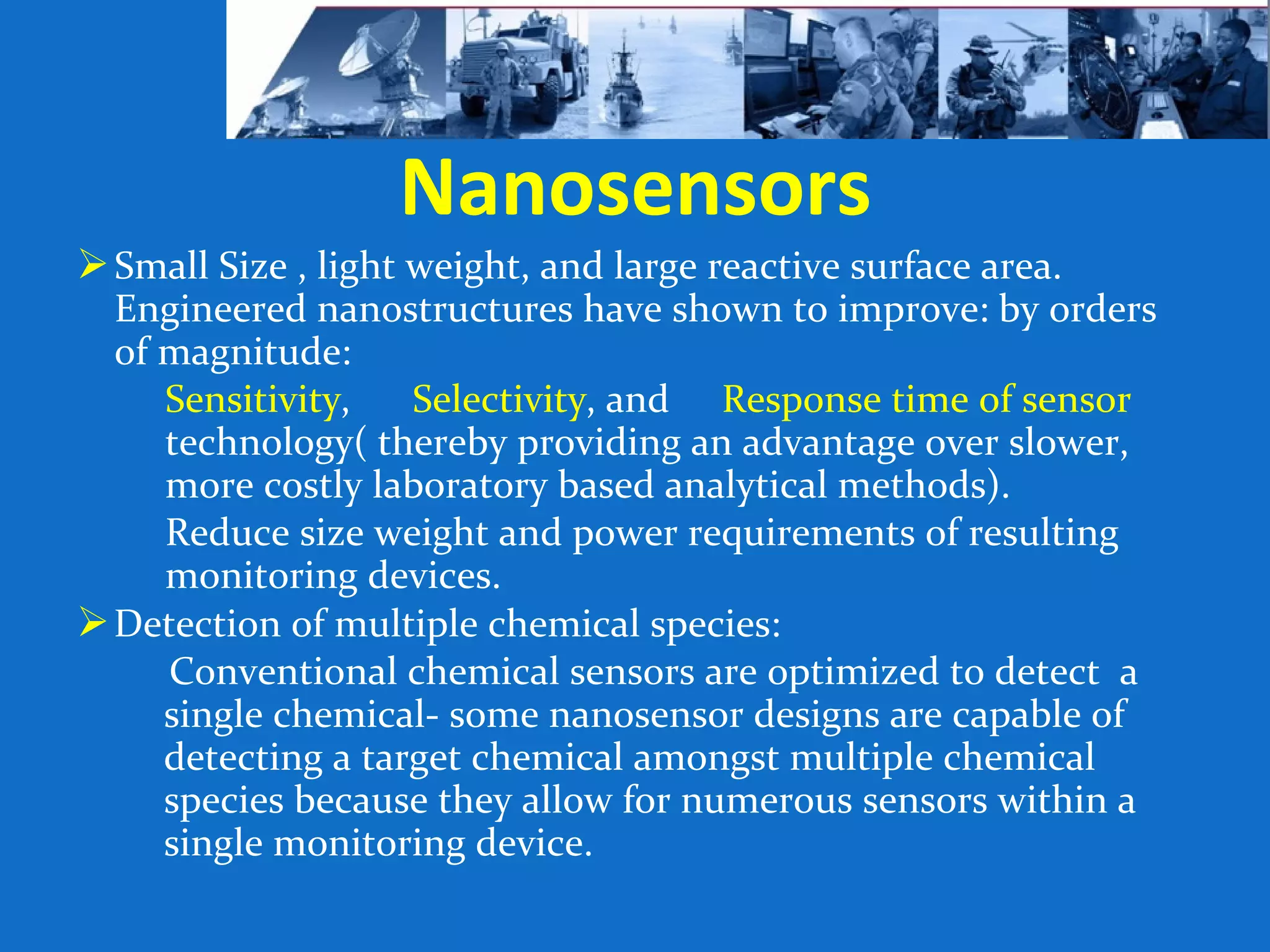 Nanosensors

➢ Small Size , light weight, and large reactive surface area. Engineered nanostructures have shown to improve: by orders of magnitude:

Sensitivity, Selectivity, and Response time of sensor technology( thereby providing an advantage over slower, more costly laboratory based analytical methods).

Reduce size weight and power requirements of resulting monitoring devices.

➢ Detection of multiple chemical species:

Conventional chemical sensors are optimized to detect a single chemical- some nanosensor designs are capable of detecting a target chemical amongst multiple chemical species because they allow for numerous sensors within a single monitoring device.